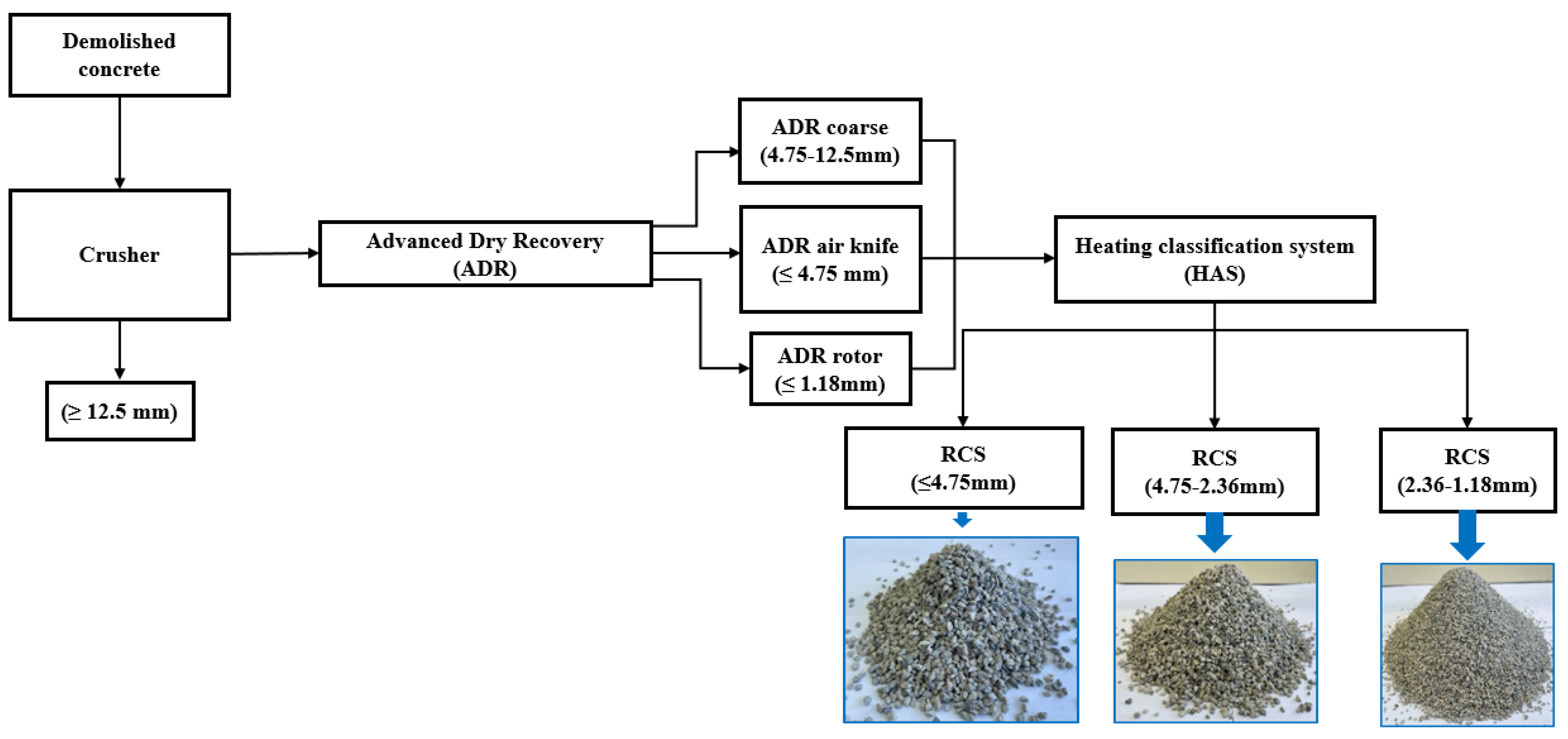 Demolished concrete

Crusher

(≥ 12.5 mm)

Advanced Dry Recovery (ADR)

ADR coarse (4.75-12.5mm)

ADR air knife (≤ 4.75 mm)

ADR rotor (≤ 1.18mm)

Heating classification system (HAS)

RCS (≤4.75mm)

RCS (4.75-2.36mm)

RCS (2.36-1.18mm)